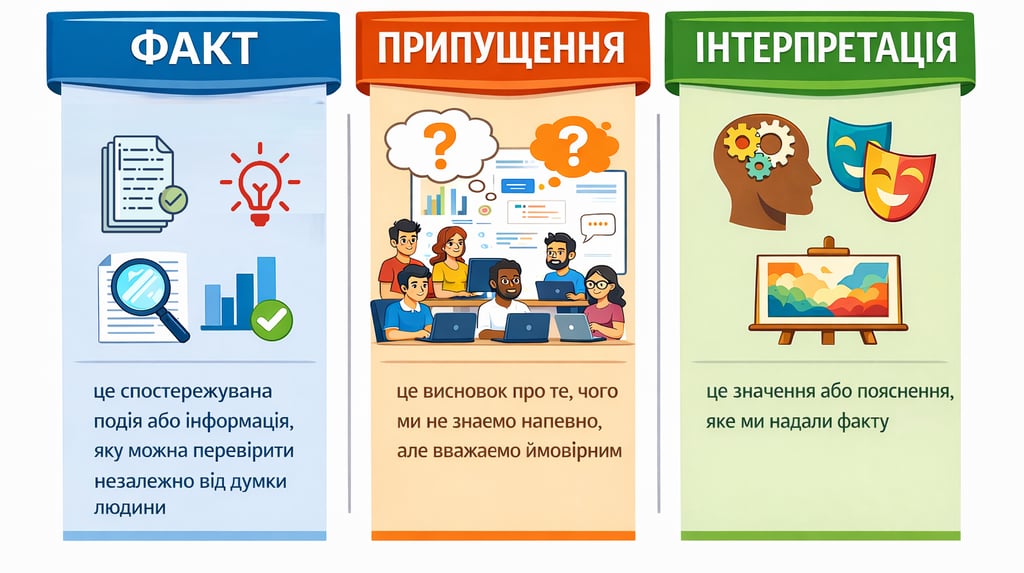 ФАКТ

це спостережувана подія або інформація, яку можна перевірити незалежно від думки людини

ПРИПУЩЕННЯ

це висновок про те, чого ми не знаємо напевно, але вважаємо ймовірним

ІНТЕРПРЕТАЦІЯ

це значення або пояснення, яке ми надали факту